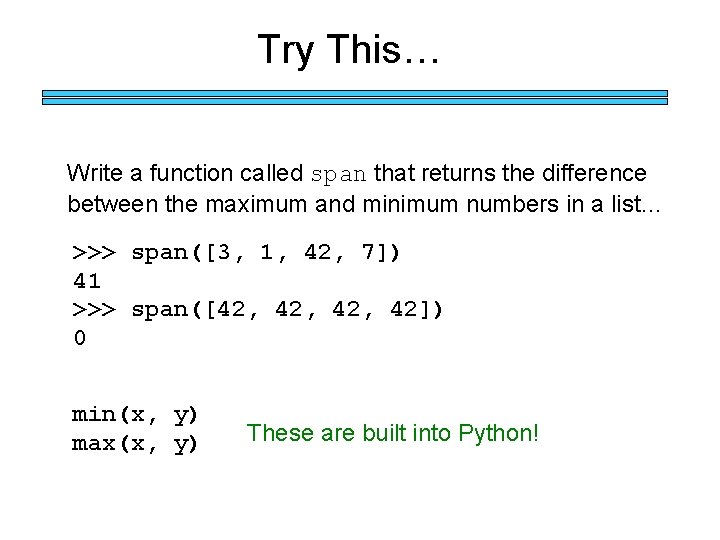 Try This…

Write a function called span that returns the difference between the maximum and minimum numbers in a list...

>>> span([3, 1, 42, 7])
41
>>> span([42, 42, 42, 42])
0

min(x, y)
max(x, y)

These are built into Python!